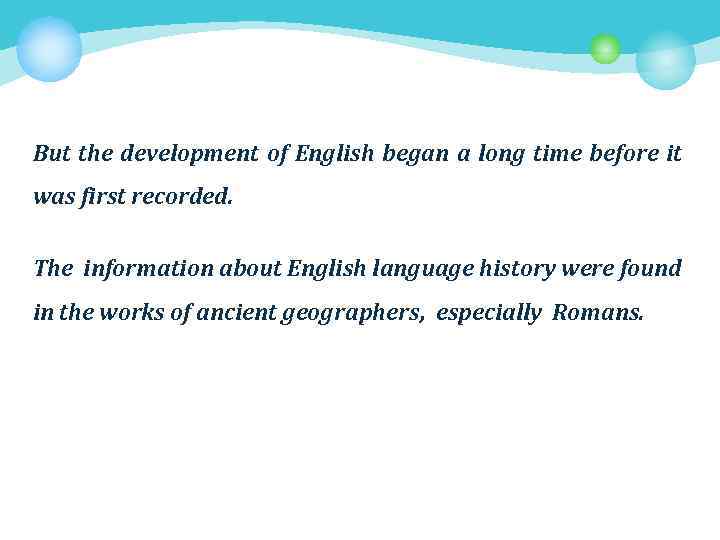 But the development of English began a long time before it was first recorded.

The information about English language history were found in the works of ancient geographers, especially Romans.